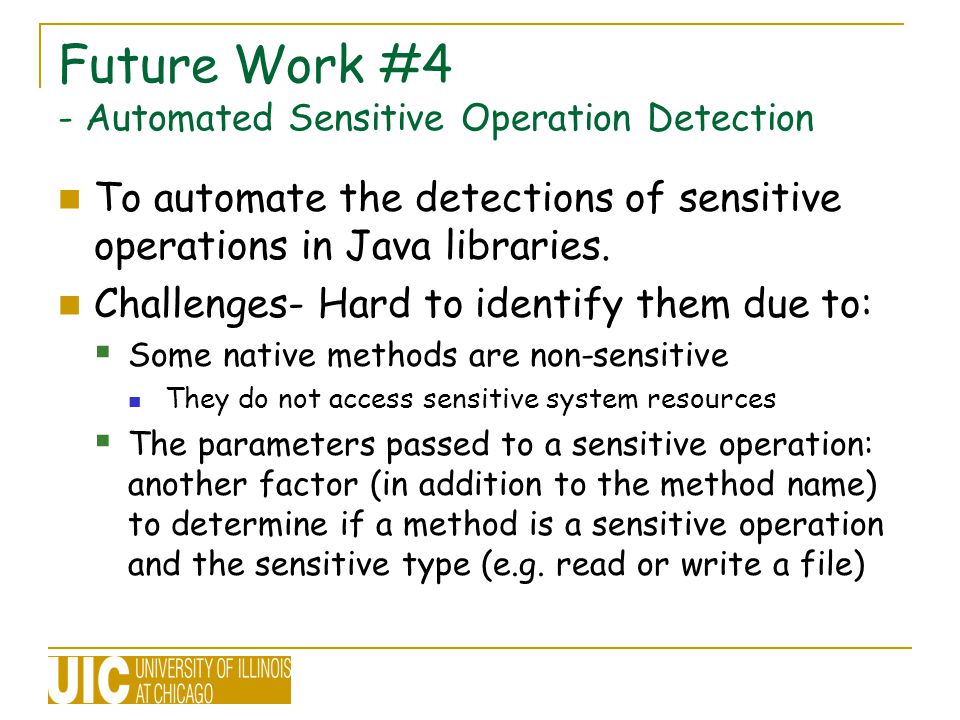 Future Work #4
- Automated Sensitive Operation Detection

To automate the detections of sensitive operations in Java libraries.

Challenges- Hard to identify them due to:

Some native methods are non-sensitive

They do not access sensitive system resources

The parameters passed to a sensitive operation: another factor (in addition to the method name) to determine if a method is a sensitive operation and the sensitive type (e.g. read or write a file)

UIC UNIVERSITY OF ILLINOIS AT CHICAGO